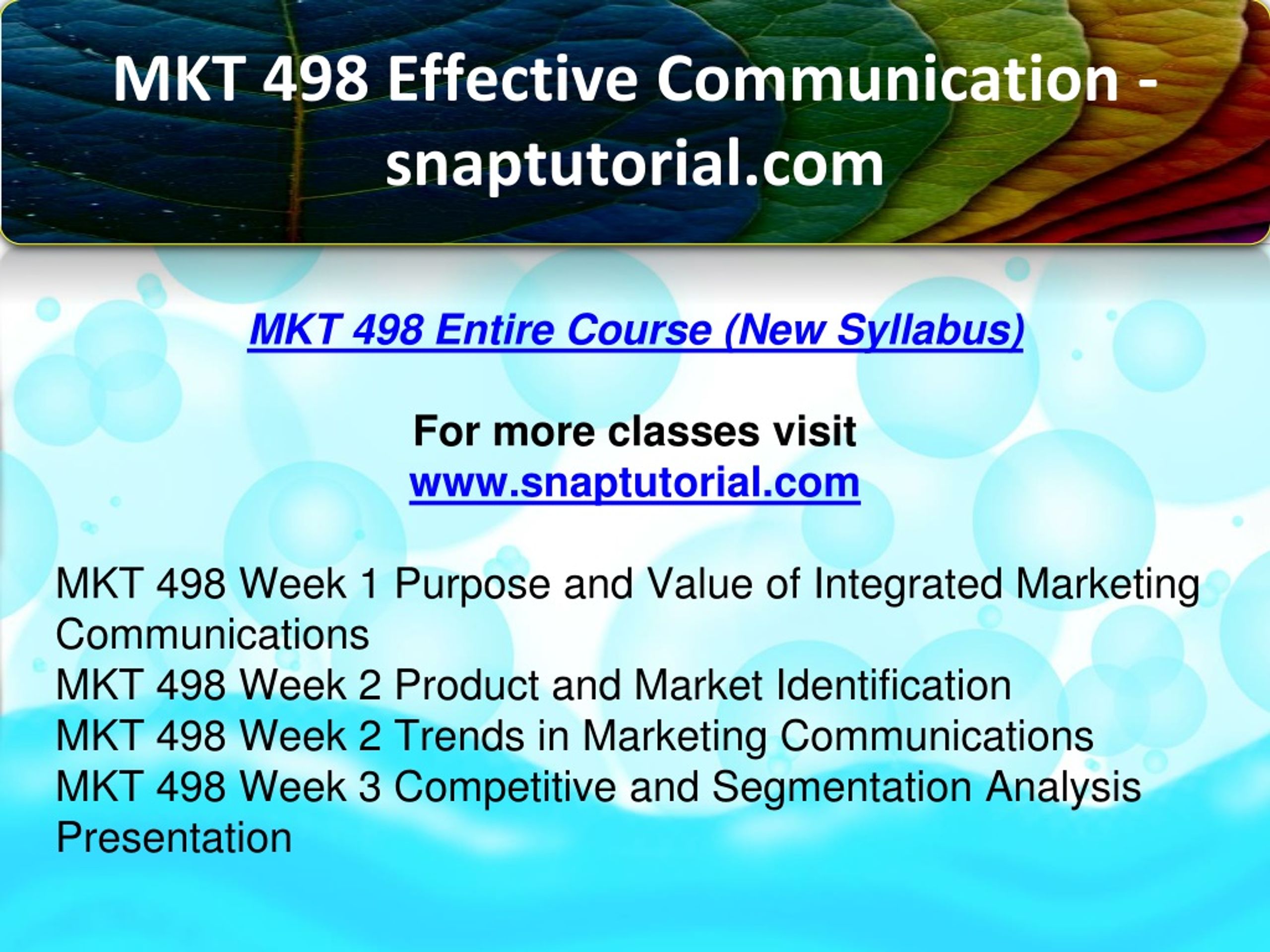 MKT 498 Effective Communication - snaptutorial.com

MKT 498 Entire Course (New Syllabus)

For more classes visit
www.snaptutorial.com

MKT 498 Week 1 Purpose and Value of Integrated Marketing Communications
MKT 498 Week 2 Product and Market Identification
MKT 498 Week 2 Trends in Marketing Communications
MKT 498 Week 3 Competitive and Segmentation Analysis Presentation